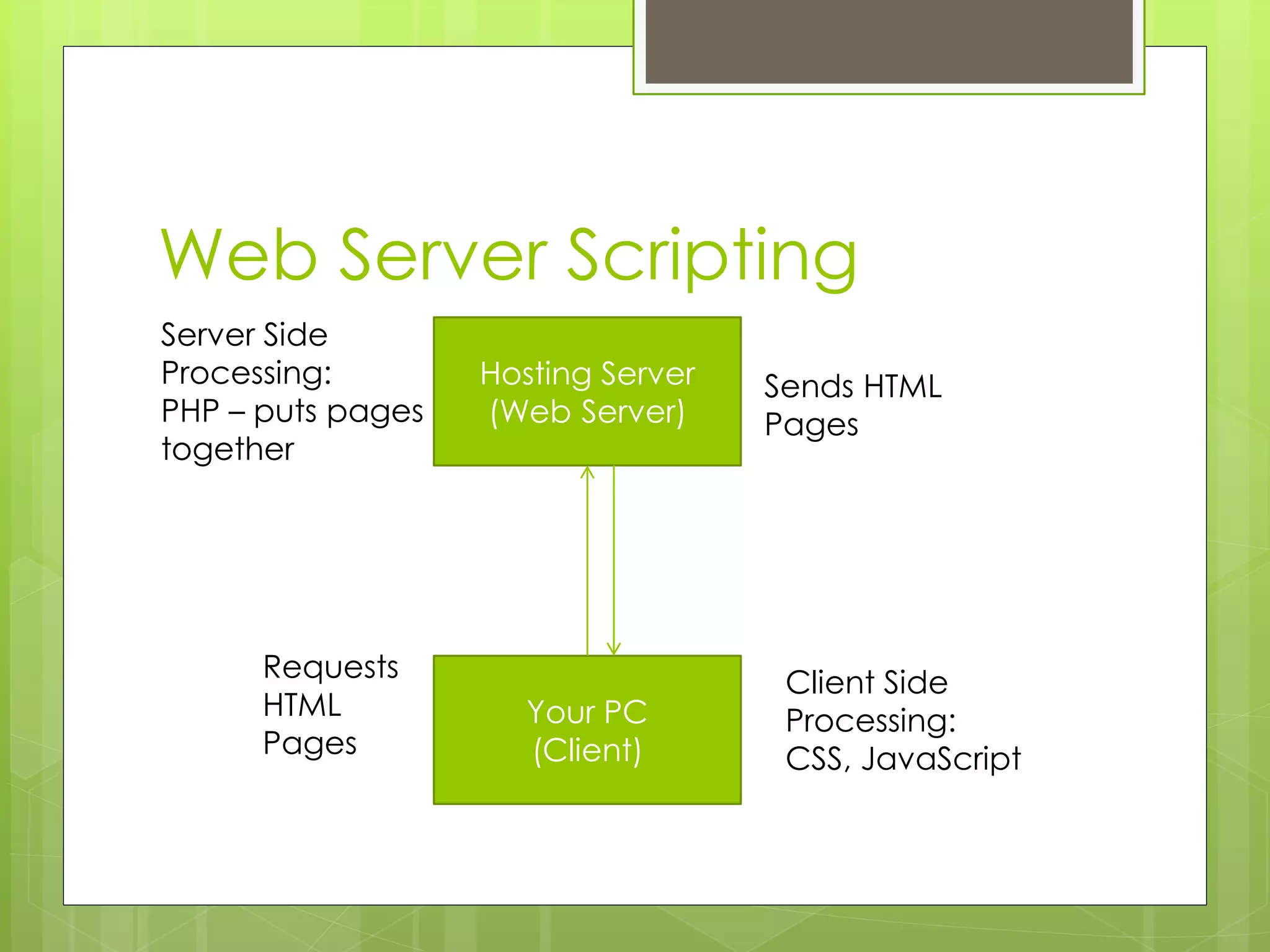 Web Server Scripting

Server Side Processing:
PHP – puts pages together

Hosting Server
(Web Server)

Sends HTML Pages

Requests HTML Pages

Your PC
(Client)

Client Side Processing:
CSS, JavaScript